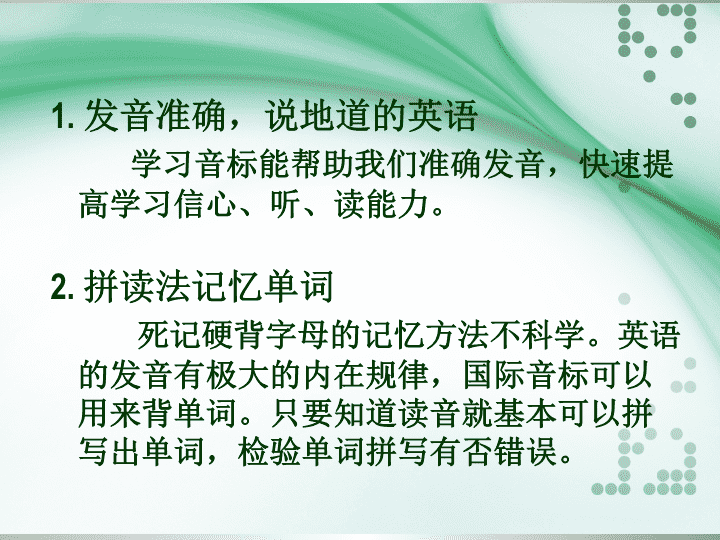 1. 发音准确，说地道的英语

学习音标能帮助我们准确发音，快速提高学习信心、听、读能力。

2. 拼读法记忆单词

死记硬背字母的记忆方法不科学。英语的发音有极大的内在规律，国际音标可以用来背单词。只要知道读音就基本可以拼写出单词，检验单词拼写有否错误。